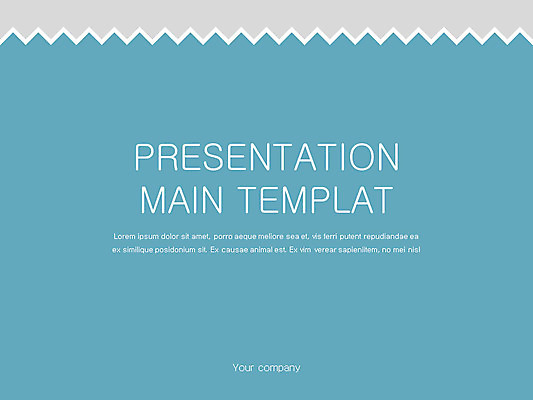 PRESENTATION MAIN TEMPLAT

Lorem ipsum dolor sit amet, porro aeque meliore sea et, vis ferri putent repudiandae ea ex similique posidonium sit. Ex causae animal est. Ex vim verear sapientem, no mei nisl

Your company